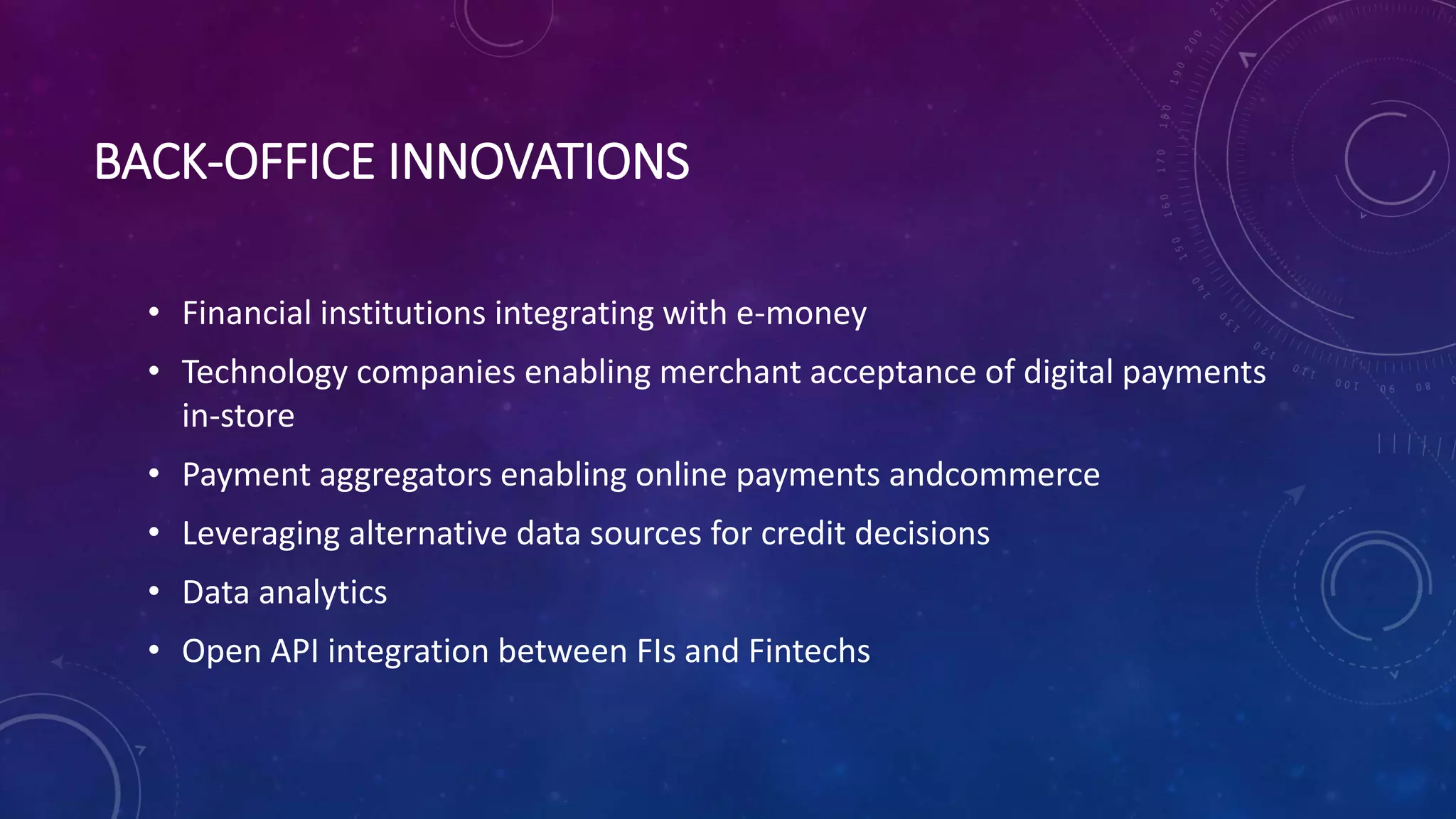 BACK-OFFICE INNOVATIONS

• Financial institutions integrating with e-money
• Technology companies enabling merchant acceptance of digital payments in-store
• Payment aggregators enabling online payments andcommerce
• Leveraging alternative data sources for credit decisions
• Data analytics
• Open API integration between FIs and Fintechs